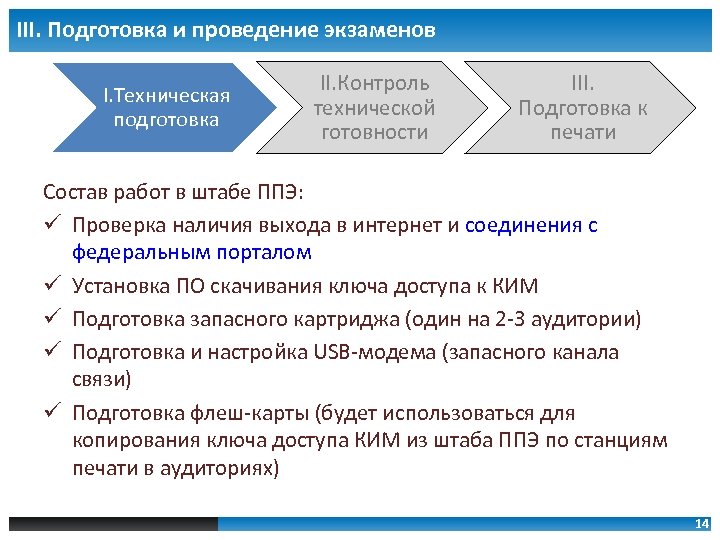 III. Подготовка и проведение экзаменов

I.Техническая подготовка

II.Контроль технической готовности

III. Подготовка к печати

Состав работ в штабе ППЭ:

✓ Проверка наличия выхода в интернет и соединения с федеральным порталом

✓ Установка ПО скачивания ключа доступа к КИМ

✓ Подготовка запасного картриджа (один на 2-3 аудитории)

✓ Подготовка и настройка USB-модема (запасного канала связи)

✓ Подготовка флеш-карты (будет использоваться для копирования ключа доступа КИМ из штаба ППЭ по станциям печати в аудиториях)

14